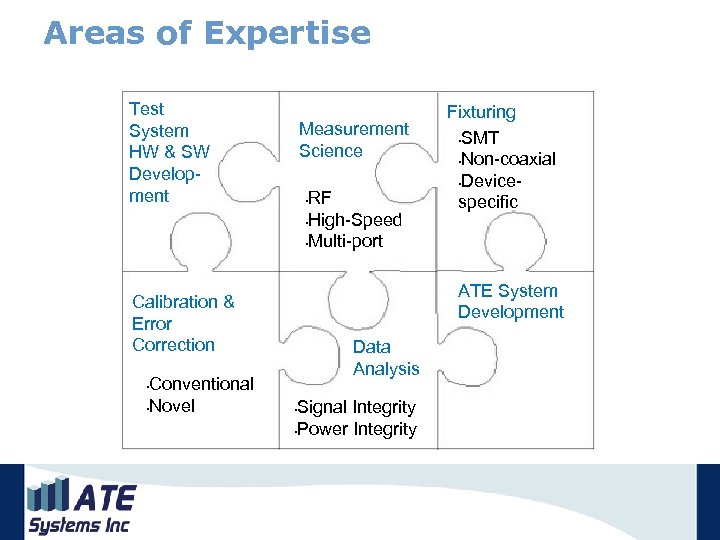 Areas of Expertise

Test System HW & SW Development

Measurement Science

•RF
•High-Speed
•Multi-port

Fixturing

•SMT
•Non-coaxial
•Device-specific

Calibration & Error Correction

•Conventional
•Novel

Data Analysis

•Signal Integrity
•Power Integrity

ATE System Development

ATE Systems Inc